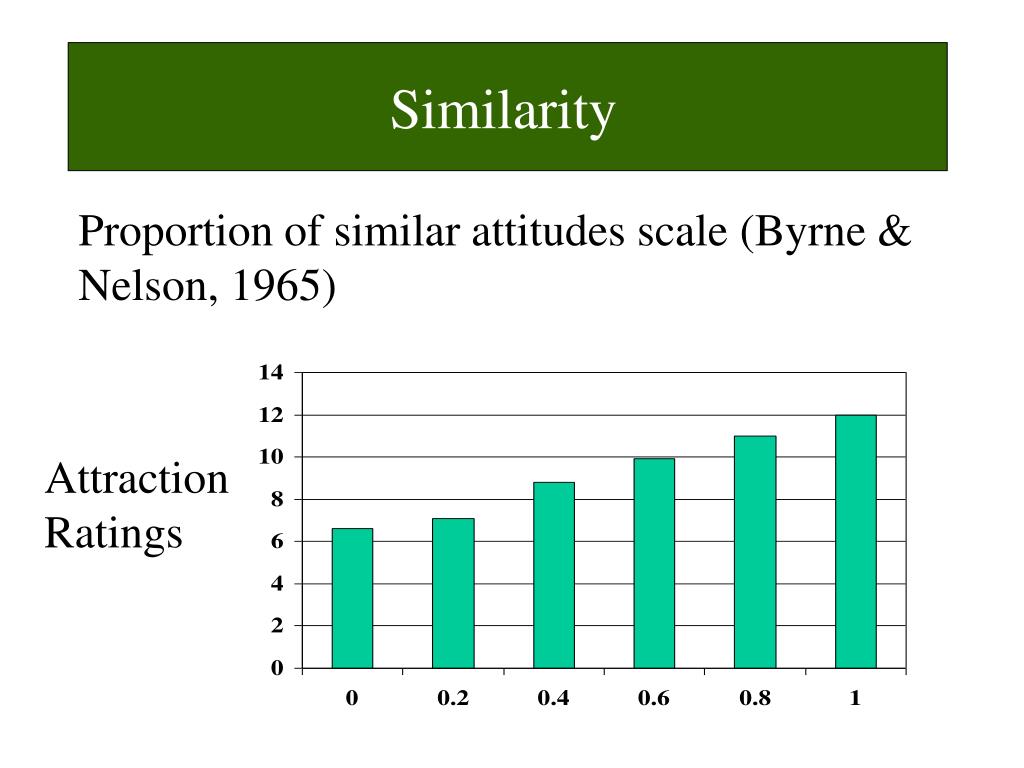 Similarity

Proportion of similar attitudes scale (Byrne & Nelson, 1965)

Attraction Ratings

14
12
10
8
6
4
2
0

0
0.2
0.4
0.6
0.8
1